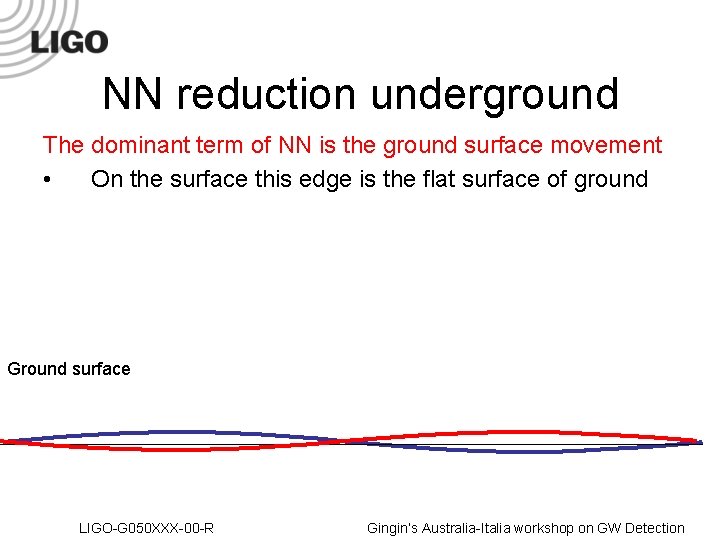 LIGO

NN reduction underground

The dominant term of NN is the ground surface movement

• On the surface this edge is the flat surface of ground

Ground surface

LIGO-G050XXX-00-R

Gingin's Australia-Italia workshop on GW Detection